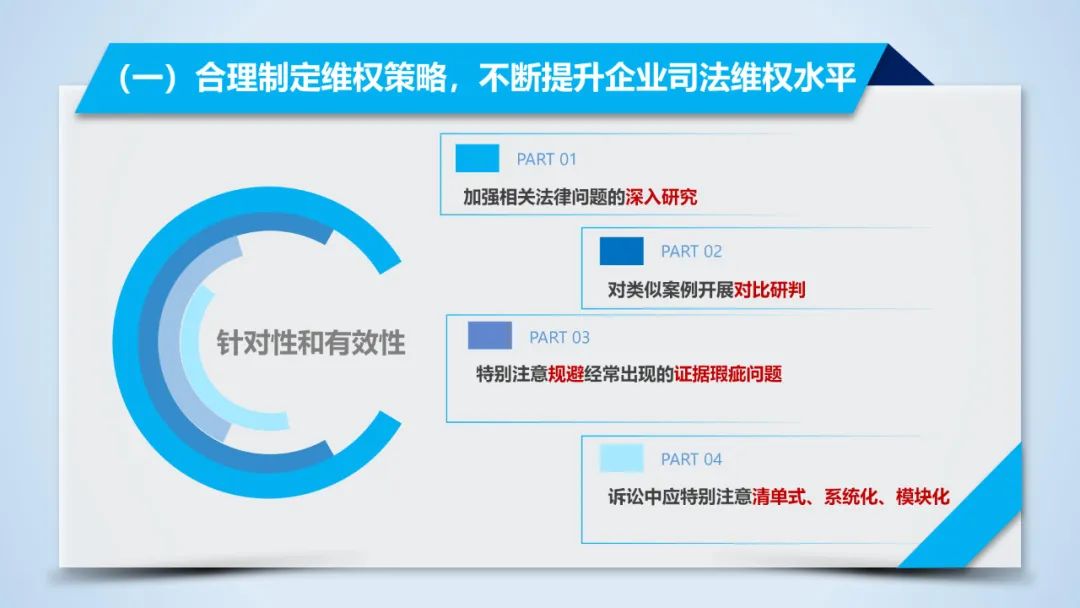 （一）合理制定维权策略，不断提升企业司法维权水平

针对性和有效性

PART 01

加强相关法律问题的深入研究

PART 02

对类似案例开展对比研判

PART 03

特别注意规避经常出现的证据瑕疵问题

PART 04

诉讼中应特别注意清单式、系统化、模块化